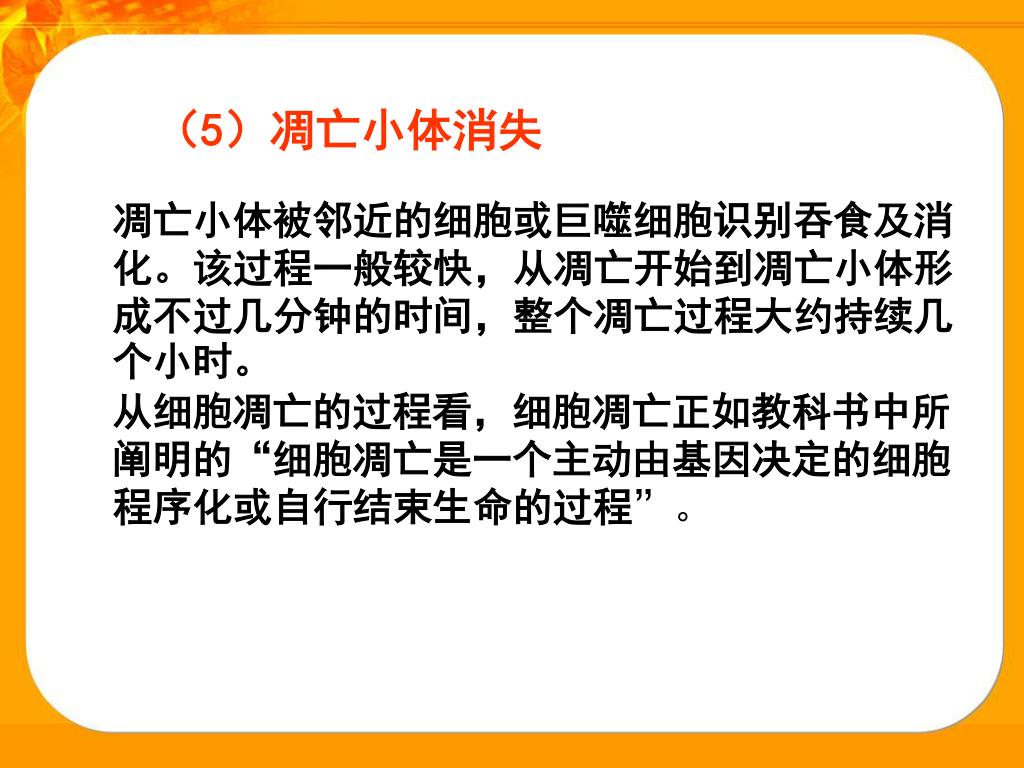 （5）凋亡小体消失

凋亡小体被邻近的细胞或巨噬细胞识别吞食及消化。该过程一般较快，从凋亡开始到凋亡小体形成不过几分钟的时间，整个凋亡过程大约持续几个小时。

从细胞凋亡的过程看，细胞凋亡正如教科书中所阐明的“细胞凋亡是一个主动由基因决定的细胞程序化或自行结束生命的过程”。